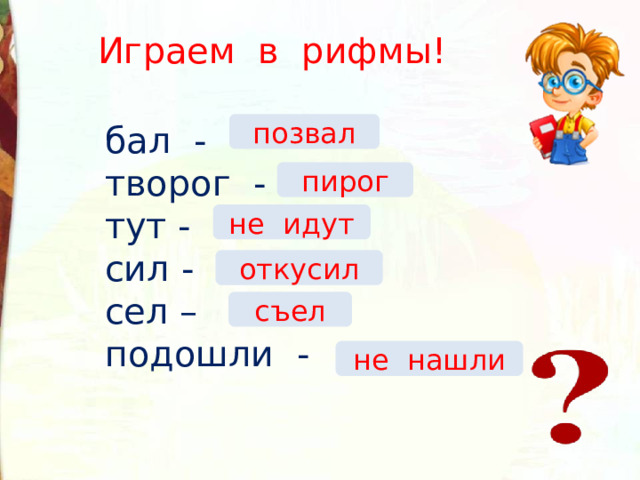 Играем в рифмы!

бал - позвал
творог - пирог
тут - не идут
сил - откусил
сел – съел
подошли - не нашли

?